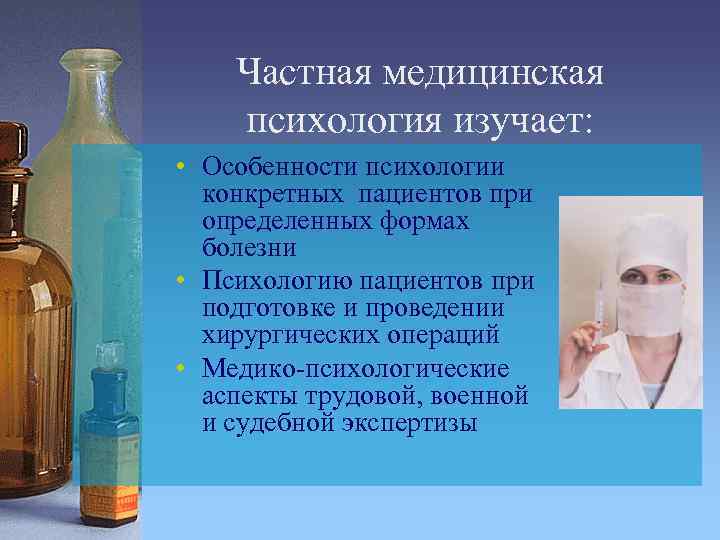 Частная медицинская психология изучает:

• Особенности психологии конкретных пациентов при определенных формах болезни
• Психологию пациентов при подготовке и проведении хирургических операций
• Медико-психологические аспекты трудовой, военной и судебной экспертизы